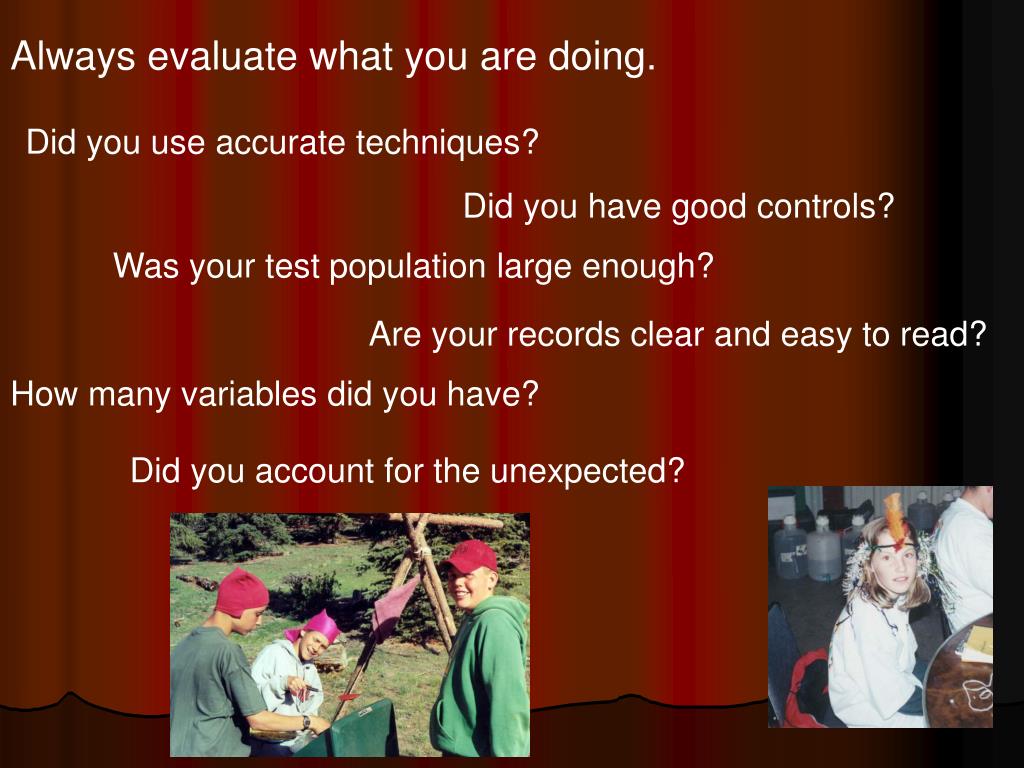 Always evaluate what you are doing.

Did you use accurate techniques?

Did you have good controls?

Was your test population large enough?

Are your records clear and easy to read?

How many variables did you have?

Did you account for the unexpected?